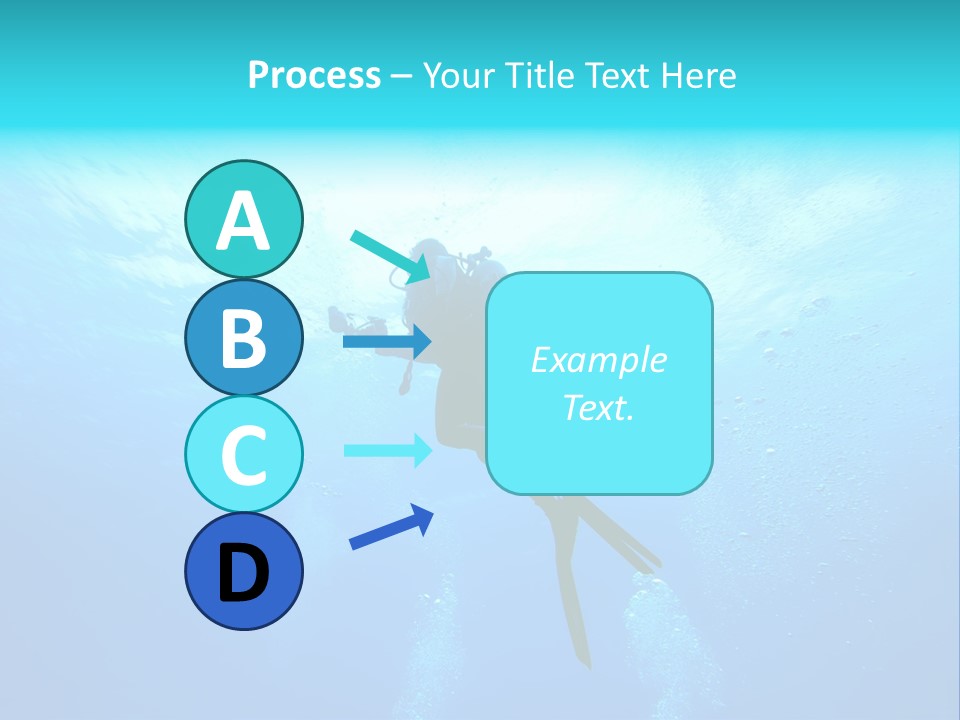 Process – Your Title Text Here

A

B

C

D

Example Text.